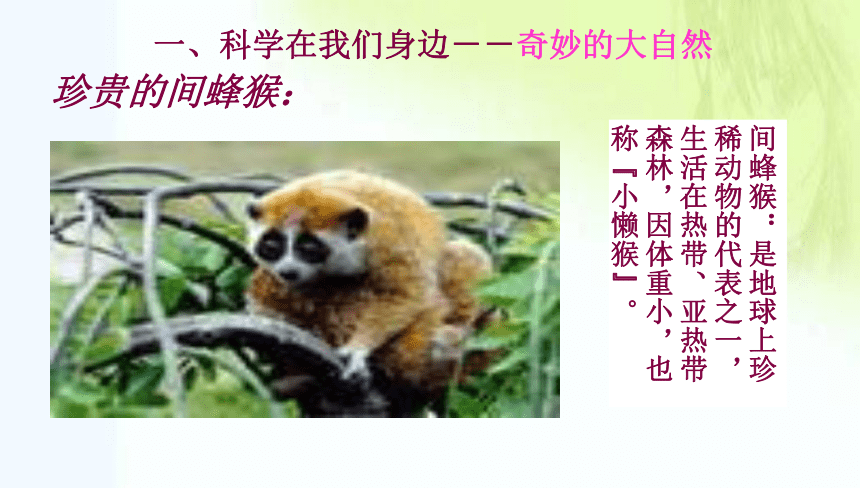 一、科学在我们身边——奇妙的大自然

珍贵的间蜂猴：

间蜂猴：是地球上珍稀动物的代表之一，生活在热带、亚热带森林，因体重小，也称『小懒猴』。